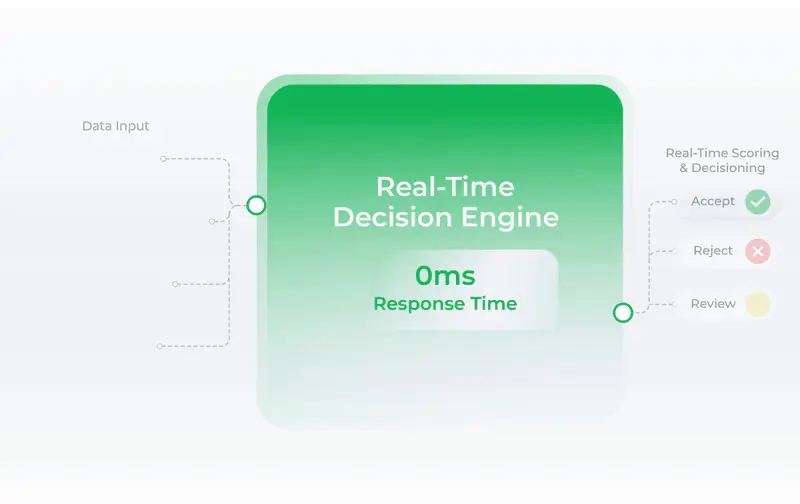 Data Input

Real-Time Decision Engine

0ms
Response Time

Real-Time Scoring & Decisioning

Accept

Reject

Review